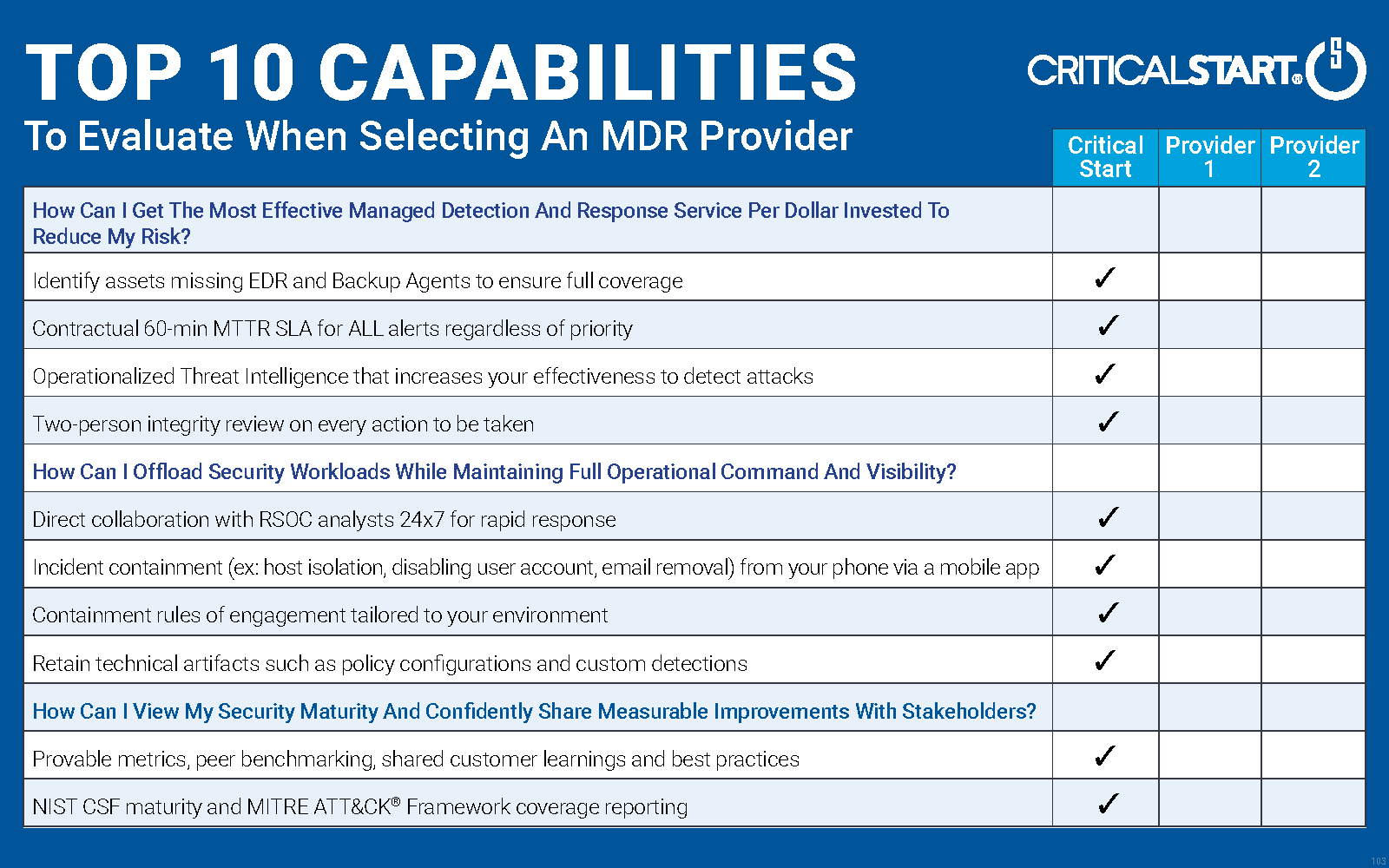 TOP 10 CAPABILITIES
To Evaluate When Selecting An MDR Provider

CRITICALSTART®

| | Critical Start | Provider 1 | Provider 2 |
|---|---|---|---|
| How Can I Get The Most Effective Managed Detection And Response Service Per Dollar Invested To Reduce My Risk? | | | |
| Identify assets missing EDR and Backup Agents to ensure full coverage | ✓ | | |
| Contractual 60-min MTTR SLA for ALL alerts regardless of priority | ✓ | | |
| Operationalized Threat Intelligence that increases your effectiveness to detect attacks | ✓ | | |
| Two-person integrity review on every action to be taken | ✓ | | |
| How Can I Offload Security Workloads While Maintaining Full Operational Command And Visibility? | | | |
| Direct collaboration with RSOC analysts 24x7 for rapid response | ✓ | | |
| Incident containment (ex: host isolation, disabling user account, email removal) from your phone via a mobile app | ✓ | | |
| Containment rules of engagement tailored to your environment | ✓ | | |
| Retain technical artifacts such as policy configurations and custom detections | ✓ | | |
| How Can I View My Security Maturity And Confidently Share Measurable Improvements With Stakeholders? | | | |
| Provable metrics, peer benchmarking, shared customer learnings and best practices | ✓ | | |
| NIST CSF maturity and MITRE ATT&CK® Framework coverage reporting | ✓ | | |

103